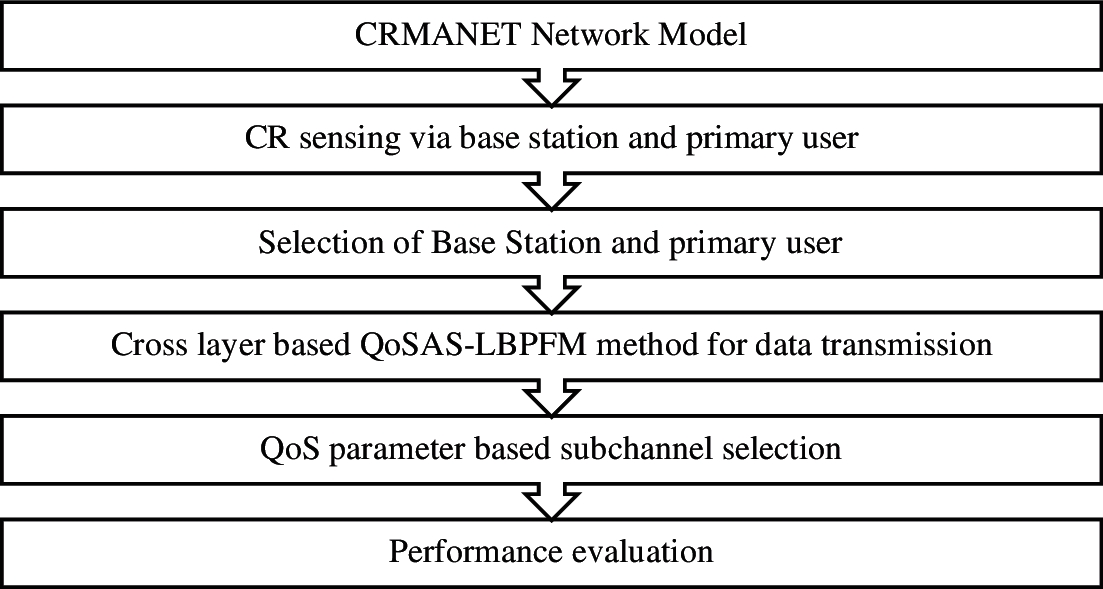 CRMANET Network Model

CR sensing via base station and primary user

Selection of Base Station and primary user

Cross layer based QoSAS-LBPFM method for data transmission

QoS parameter based subchannel selection

Performance evaluation